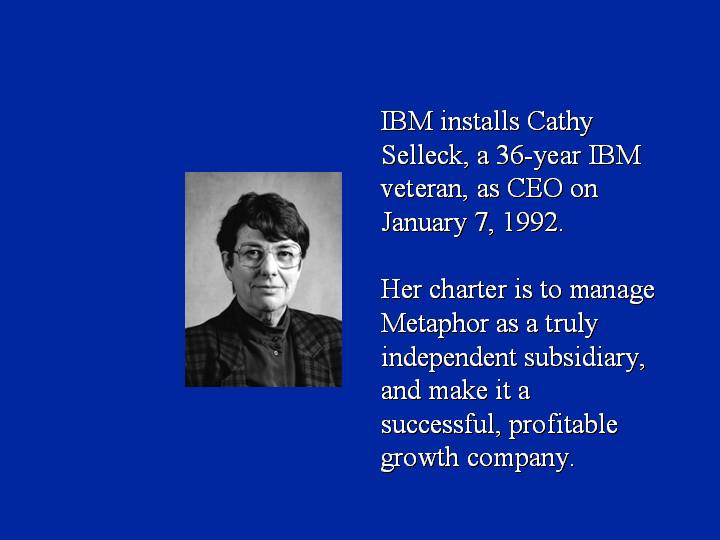 IBM installs Cathy Selleck, a 36-year IBM veteran, as CEO on January 7, 1992.

Her charter is to manage Metaphor as a truly independent subsidiary, and make it a successful, profitable growth company.